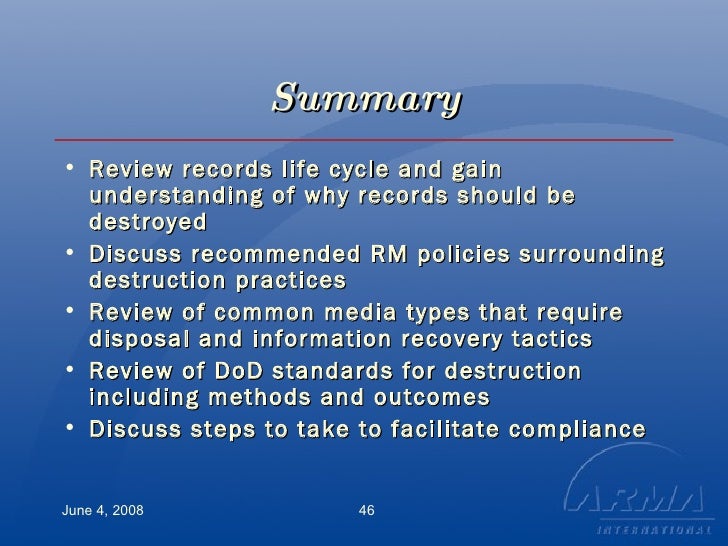 Summary

• Review records life cycle and gain understanding of why records should be destroyed
• Discuss recommended RM policies surrounding destruction practices
• Review of common media types that require disposal and information recovery tactics
• Review of DoD standards for destruction including methods and outcomes
• Discuss steps to take to facilitate compliance

June 4, 2008

46

ARMA INTERNATIONAL